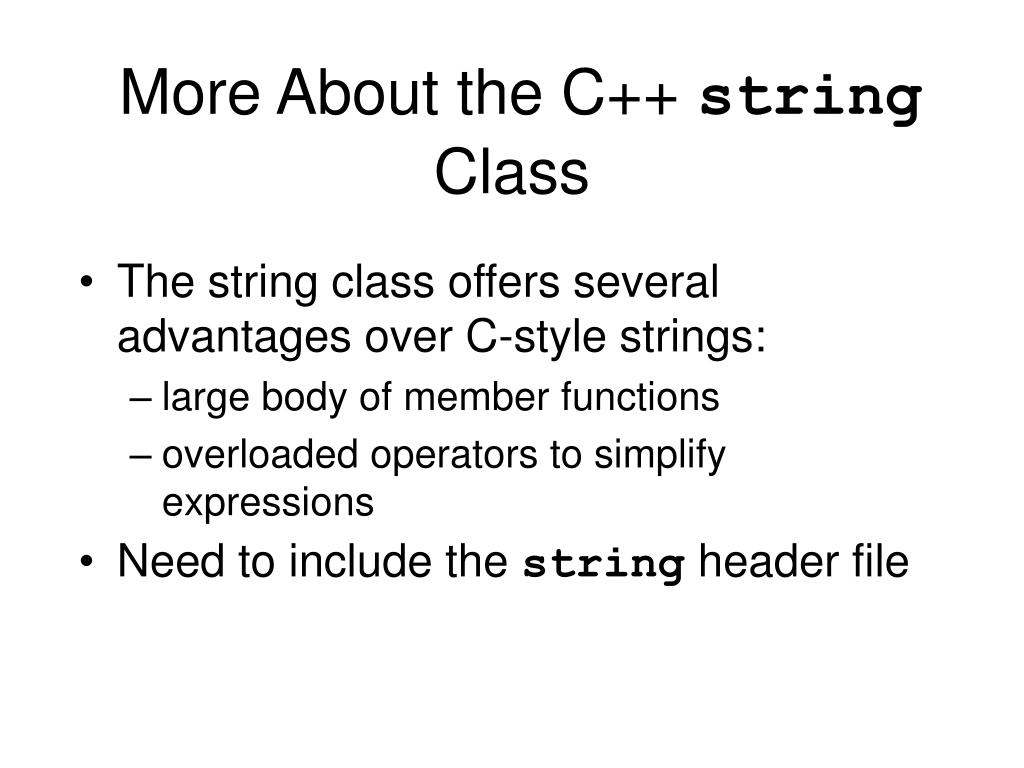 More About the C++ string Class

• The string class offers several advantages over C-style strings:
– large body of member functions
– overloaded operators to simplify expressions
• Need to include the string header file